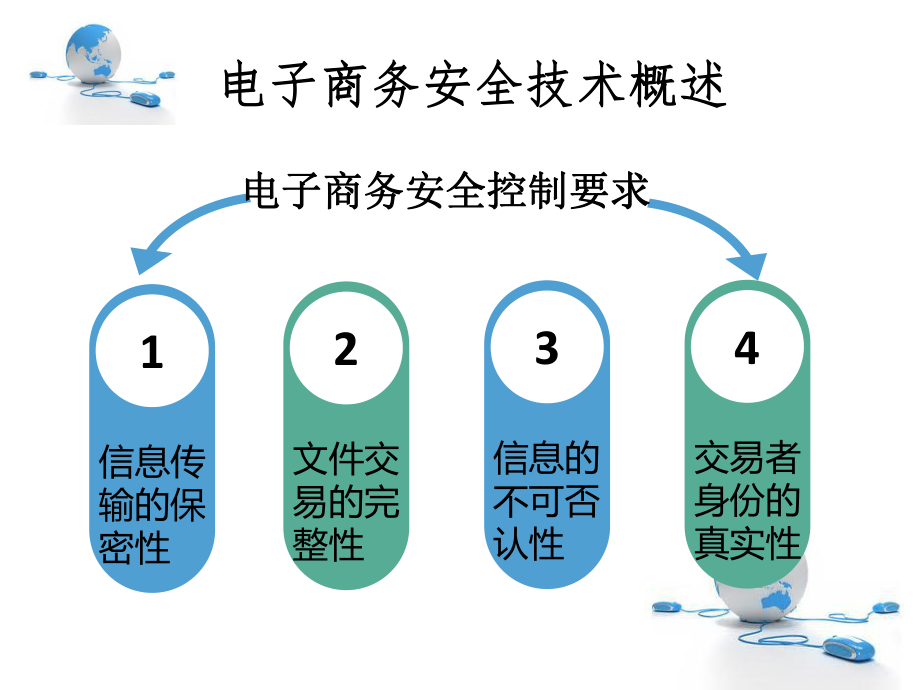 电子商务安全技术概述

电子商务安全控制要求

1
信息传输的保密性

2
文件交易的完整性

3
信息的不可否认性

4
交易者身份的真实性